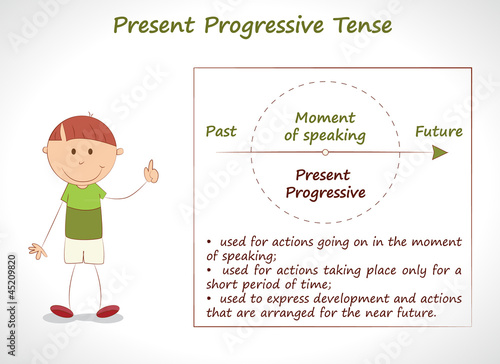 Present Progressive Tense

Past

Moment of speaking

Future

Present Progressive

• used for actions going on in the moment of speaking;
• used for actions taking place only for a short period of time;
• used to express development and actions that are arranged for the near future.

Adobe Stock | #45209820